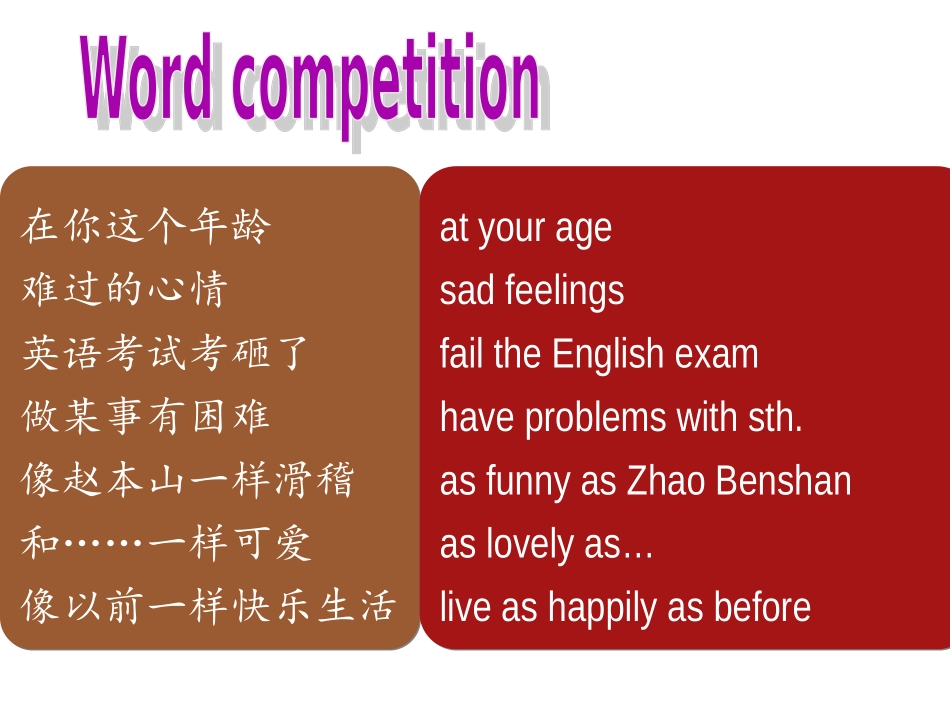 Word competition

在你这个年龄
难过的心情
英语考试考砸了
做某事有困难
像赵本山一样滑稽
和……一样可爱
像以前一样快乐生活

at your age
sad feelings
fail the English exam
have problems with sth.
as funny as Zhao Benshan
as lovely as…
live as happily as before